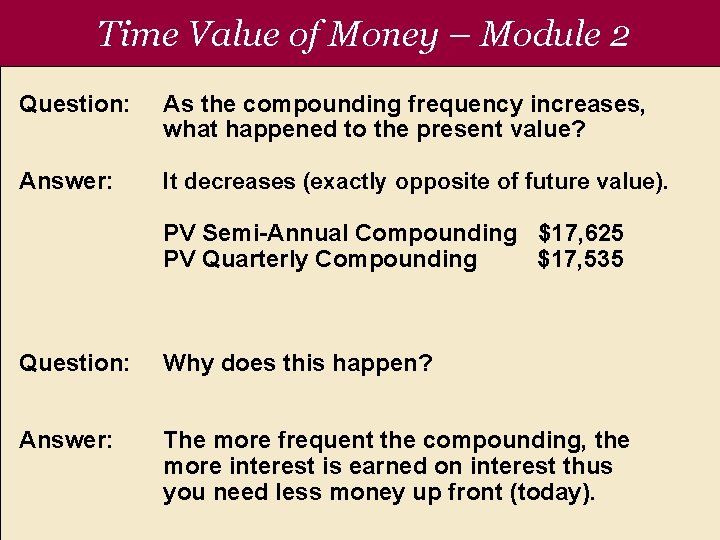 Time Value of Money – Module 2

Question: As the compounding frequency increases, what happened to the present value?

Answer: It decreases (exactly opposite of future value).

PV Semi-Annual Compounding $17,625
PV Quarterly Compounding $17,535

Question: Why does this happen?

Answer: The more frequent the compounding, the more interest is earned on interest thus you need less money up front (today).